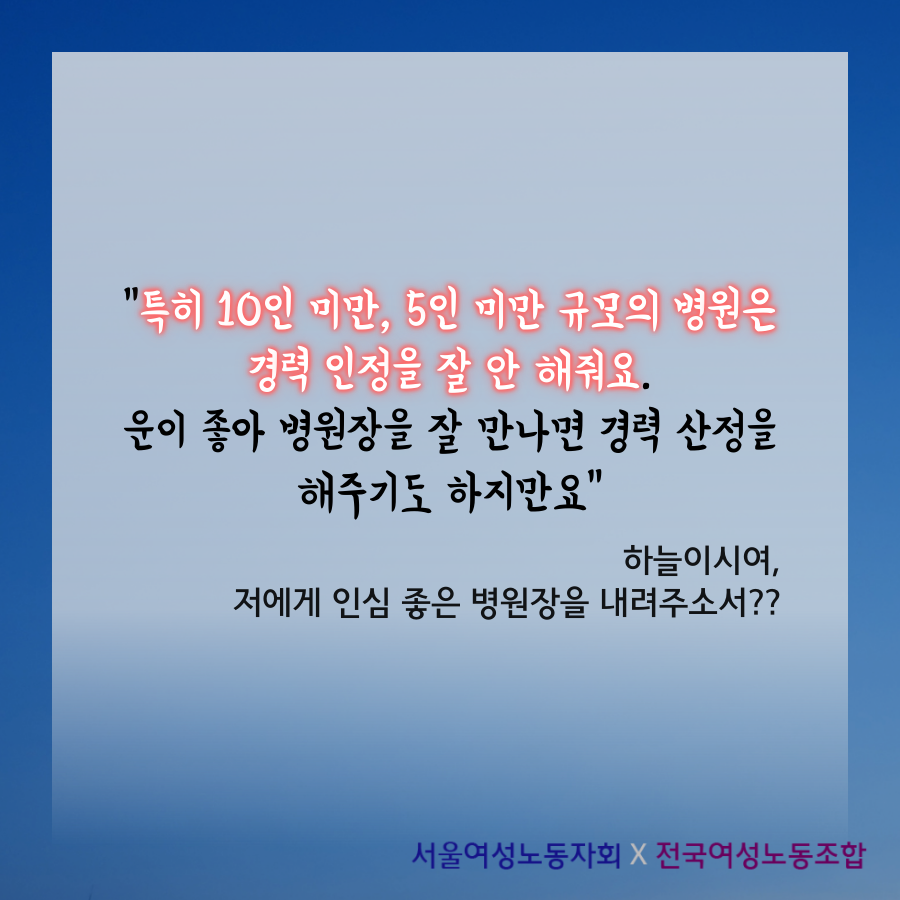 "특히 10인 미만, 5인 미만 규모의 병원은 경력 인정을 잘 안 해줘요. 운이 좋아 병원장을 잘 만나면 경력 산정을 해주기도 하지만요"

하늘이시여,
저에게 인심 좋은 병원장을 내려주소서??

서울여성노동자회 X 전국여성노동조합